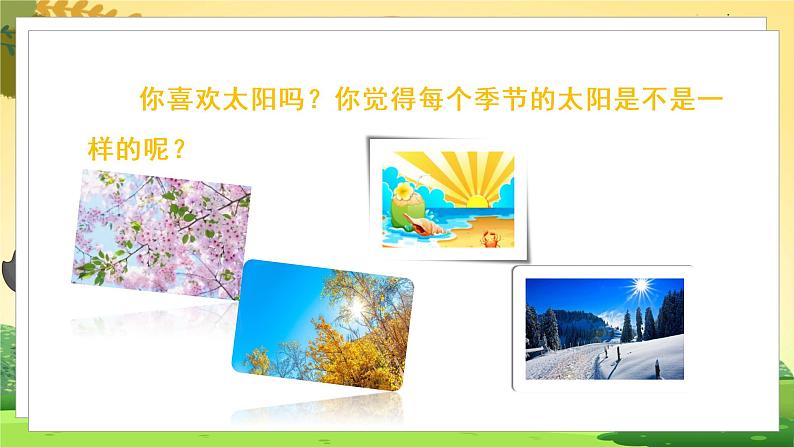 你喜欢太阳吗？你觉得每个季节的太阳是不是一样的呢？